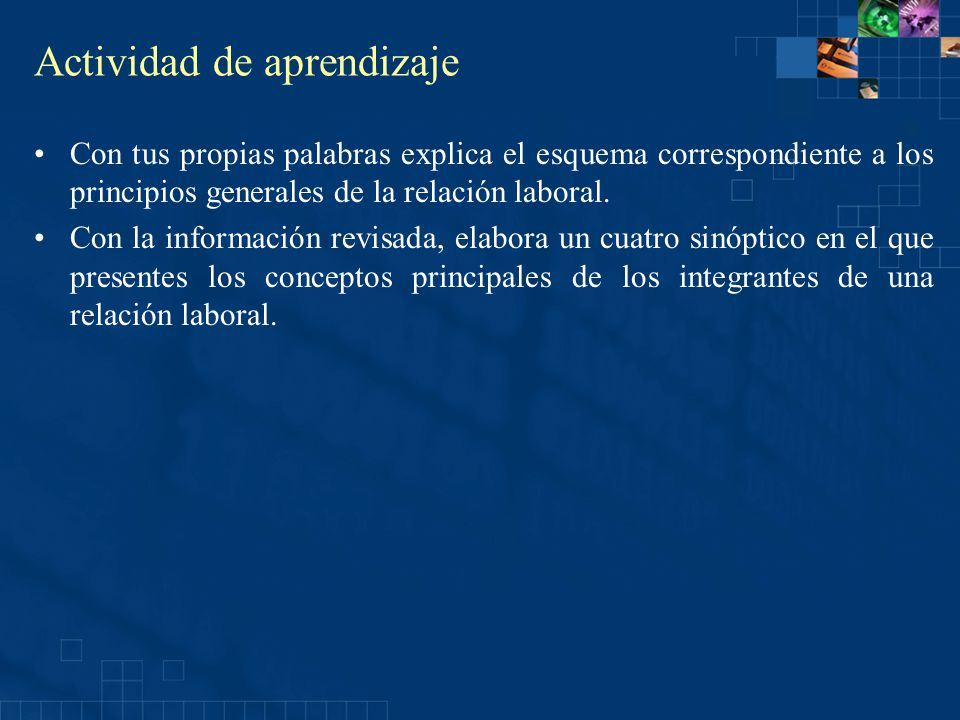 Actividad de aprendizaje

• Con tus propias palabras explica el esquema correspondiente a los principios generales de la relación laboral.
• Con la información revisada, elabora un cuatro sinóptico en el que presentes los conceptos principales de los integrantes de una relación laboral.